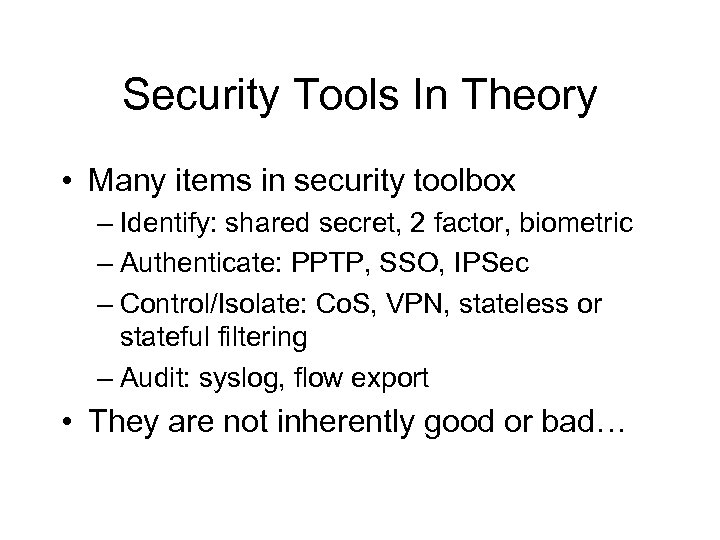 Security Tools In Theory

• Many items in security toolbox
– Identify: shared secret, 2 factor, biometric
– Authenticate: PPTP, SSO, IPSec
– Control/Isolate: CoS, VPN, stateless or stateful filtering
– Audit: syslog, flow export
• They are not inherently good or bad…